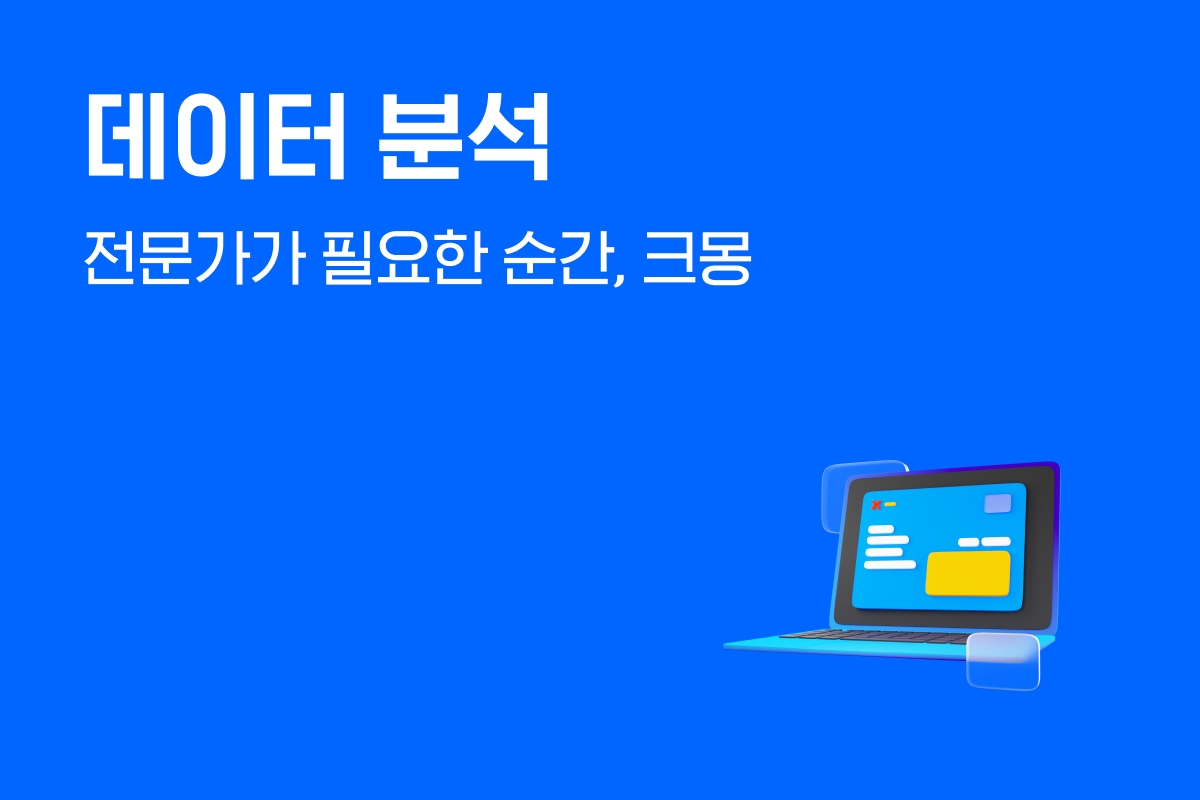 데이터 분석

전문가가 필요한 순간, 크몽